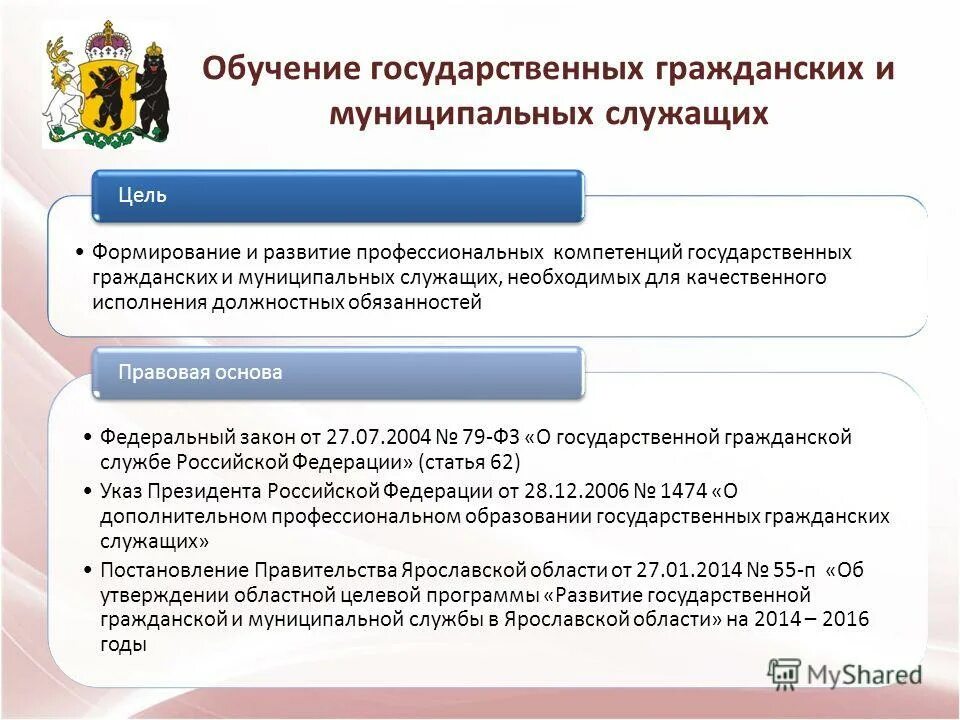 Обучение государственных гражданских и муниципальных служащих

Цель

• Формирование и развитие профессиональных компетенций государственных гражданских и муниципальных служащих, необходимых для качественного исполнения должностных обязанностей

Правовая основа

• Федеральный закон от 27.07.2004 № 79-ФЗ «О государственной гражданской службе Российской Федерации» (статья 62)
• Указ Президента Российской Федерации от 28.12.2006 № 1474 «О дополнительном профессиональном образовании государственных гражданских служащих»
• Постановление Правительства Ярославской области от 27.01.2014 № 55-п «Об утверждении областной целевой программы «Развитие государственной гражданской и муниципальной службы в Ярославской области» на 2014 – 2016 годы

MyShared